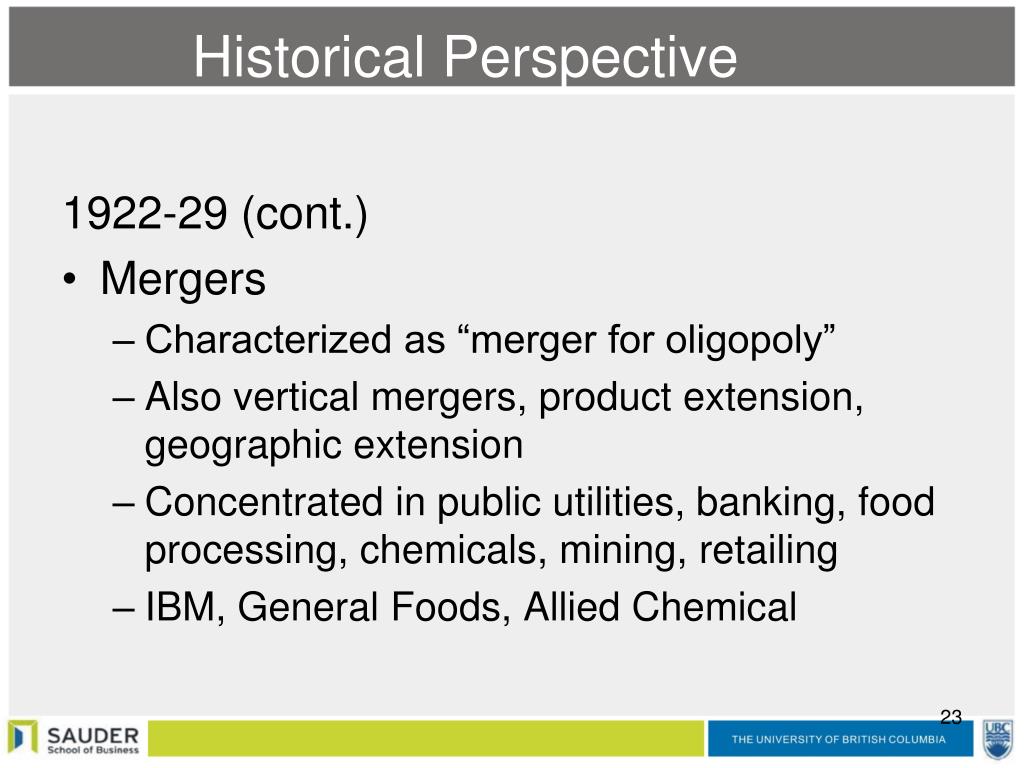 Historical Perspective

1922-29 (cont.)

• Mergers

– Characterized as “merger for oligopoly”

– Also vertical mergers, product extension, geographic extension

– Concentrated in public utilities, banking, food processing, chemicals, mining, retailing

– IBM, General Foods, Allied Chemical

23

SAUDER School of Business

THE UNIVERSITY OF BRITISH COLUMBIA

UBC